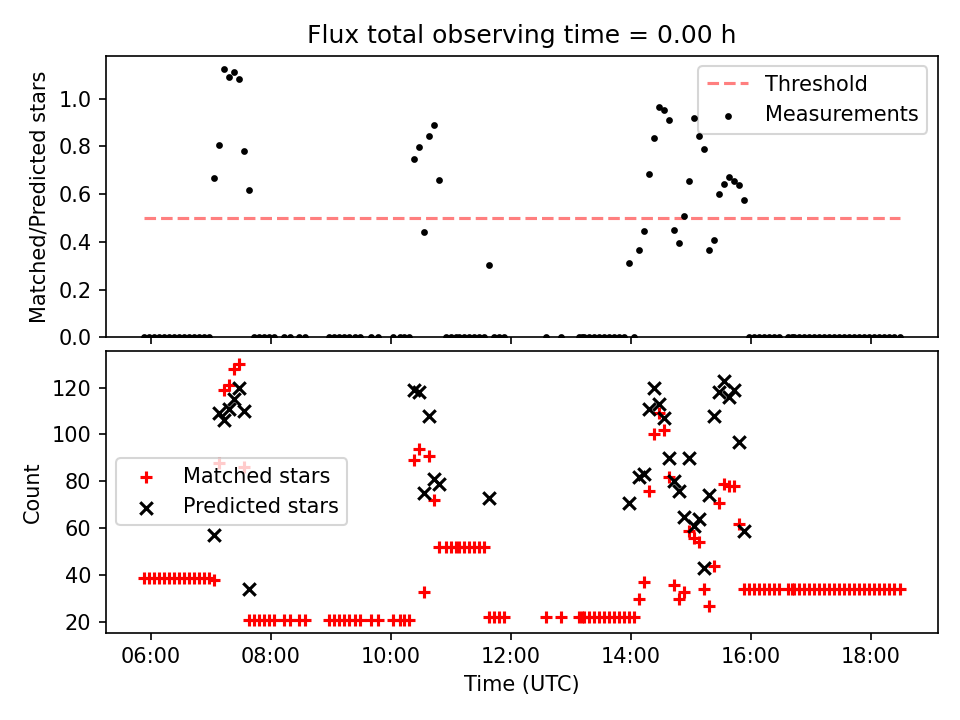 Flux total observing time = 0.00 h

Matched/Predicted stars

1.0
0.8
0.6
0.4
0.2
0.0

Threshold
Measurements

Count

120
100
80
60
40
20

Matched stars
Predicted stars

06:00
08:00
10:00
12:00
14:00
16:00
18:00

Time (UTC)